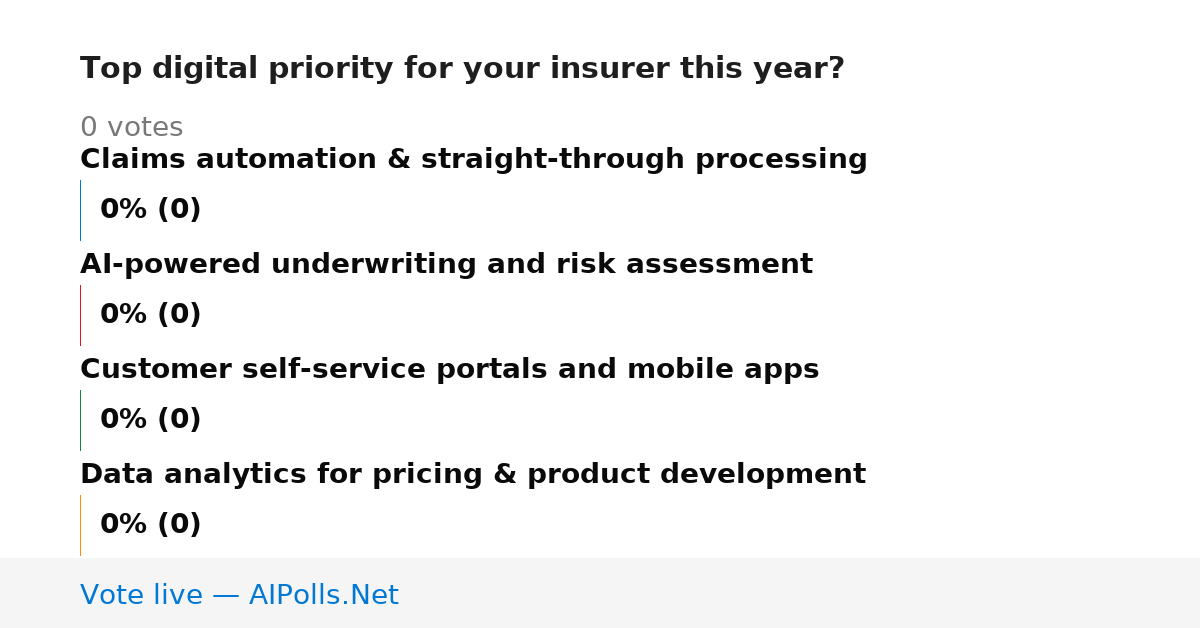 Top digital priority for your insurer this year?

0 votes

Claims automation & straight-through processing

0% (0)

AI-powered underwriting and risk assessment

0% (0)

Customer self-service portals and mobile apps

0% (0)

Data analytics for pricing & product development

0% (0)

Vote live — AIPolls.Net